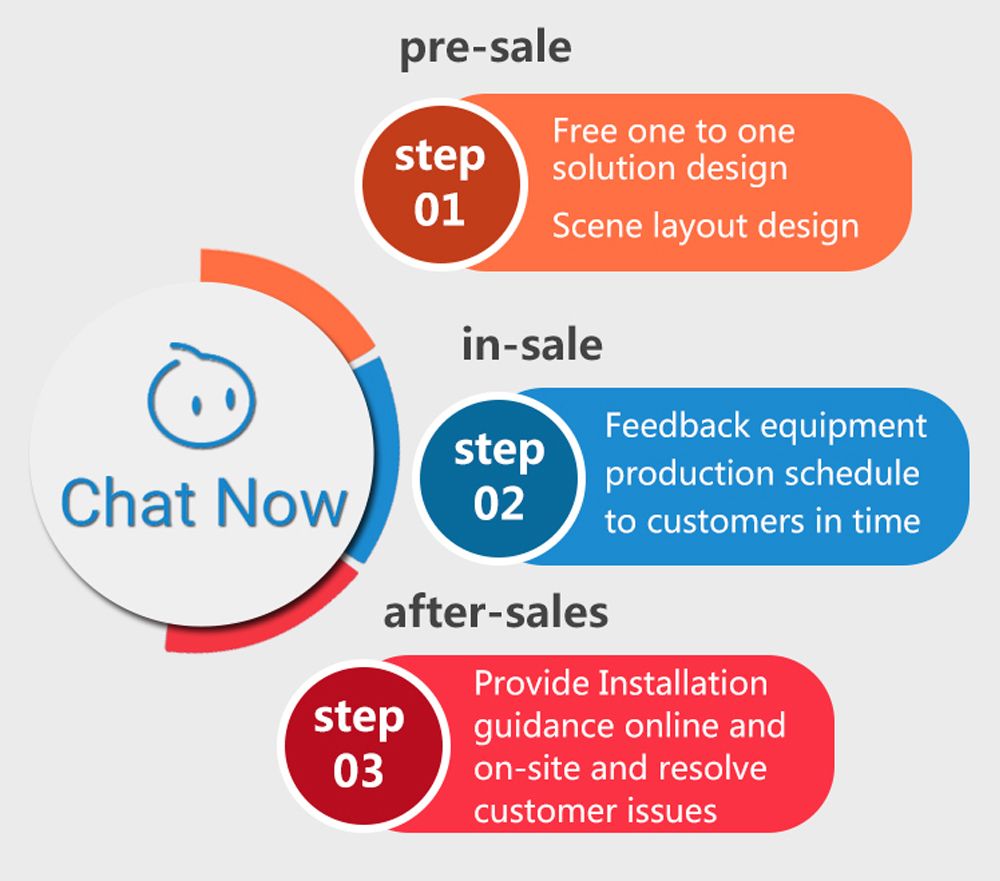 pre-sale

step 01

Free one to one solution design

Scene layout design

Chat Now

in-sale

step 02

Feedback equipment production schedule to customers in time

after-sales

step 03

Provide Installation guidance online and on-site and resolve customer issues